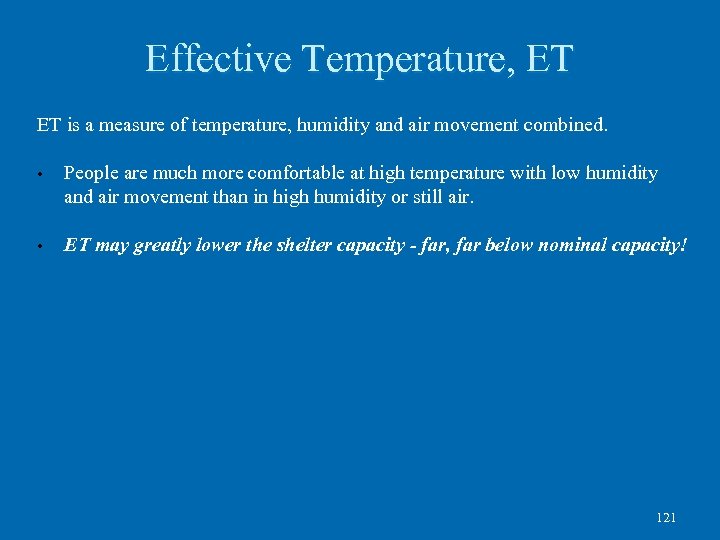 Effective Temperature, ET

ET is a measure of temperature, humidity and air movement combined.

• People are much more comfortable at high temperature with low humidity and air movement than in high humidity or still air.

• ET may greatly lower the shelter capacity - far, far below nominal capacity!

121